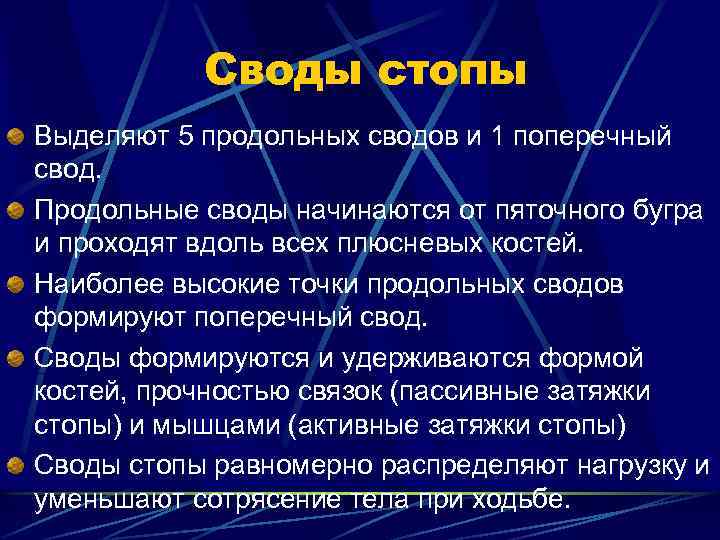 Своды стопы

Выделяют 5 продольных сводов и 1 поперечный свод.

Продольные своды начинаются от пяточного бугра и проходят вдоль всех плюсневых костей.

Наиболее высокие точки продольных сводов формируют поперечный свод.

Своды формируются и удерживаются формой костей, прочностью связок (пассивные затяжки стопы) и мышцами (активные затяжки стопы)

Своды стопы равномерно распределяют нагрузку и уменьшают сотрясение тела при ходьбе.